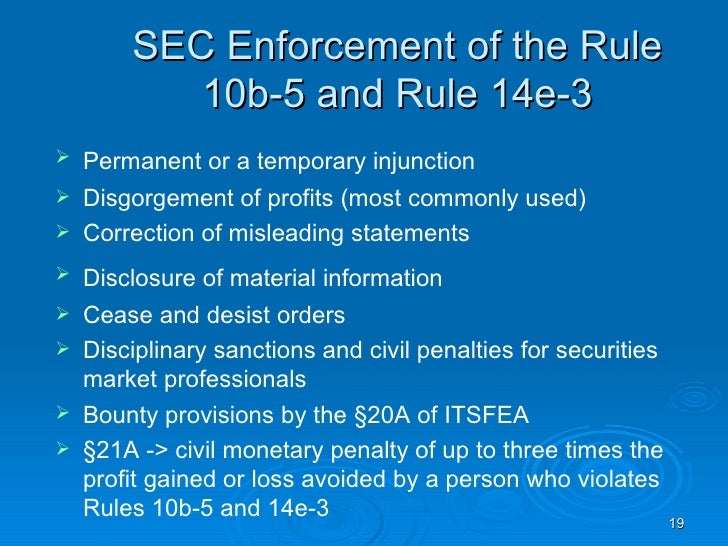 SEC Enforcement of the Rule 10b-5 and Rule 14e-3

➢ Permanent or a temporary injunction
➢ Disgorgement of profits (most commonly used)
➢ Correction of misleading statements
➢ Disclosure of material information
➢ Cease and desist orders
➢ Disciplinary sanctions and civil penalties for securities market professionals
➢ Bounty provisions by the §20A of ITSFEA
➢ §21A -> civil monetary penalty of up to three times the profit gained or loss avoided by a person who violates Rules 10b-5 and 14e-3

19